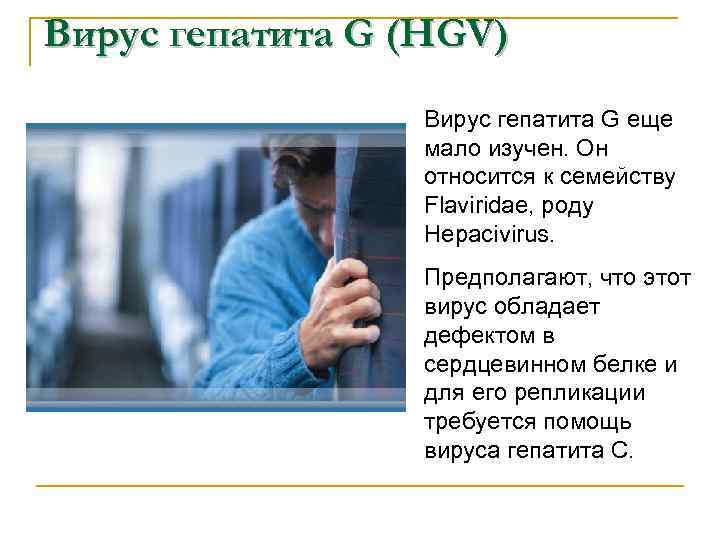 Вирус гепатита G (HGV)

Вирус гепатита G еще мало изучен. Он относится к семейству Flaviridae, роду Hepacivirus.

Предполагают, что этот вирус обладает дефектом в сердцевинном белке и для его репликации требуется помощь вируса гепатита С.